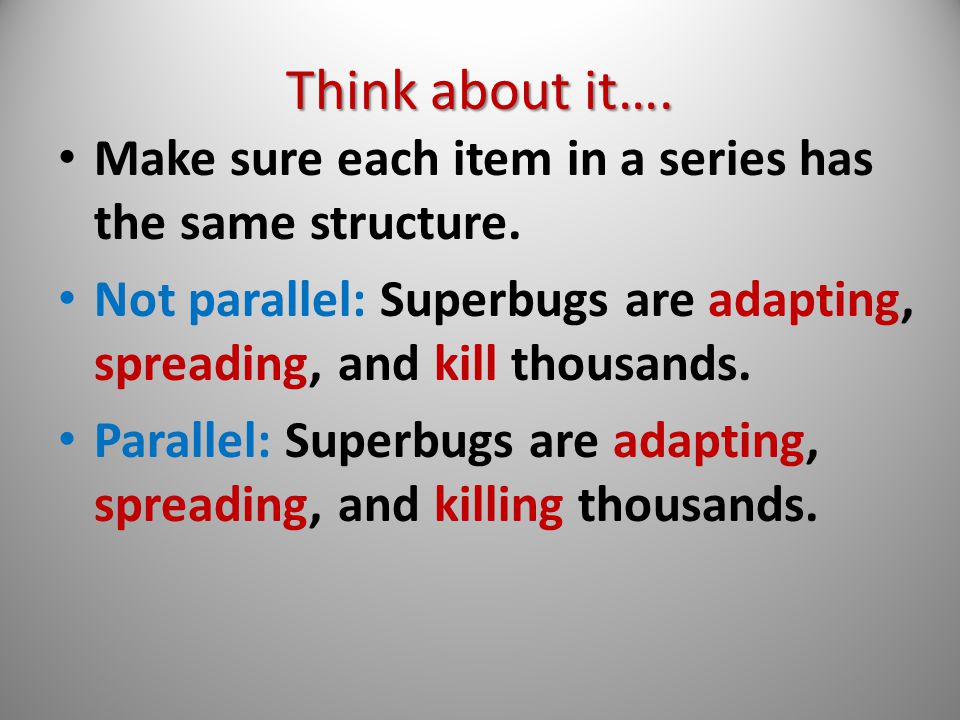 Think about it….

• Make sure each item in a series has the same structure.

• Not parallel: Superbugs are adapting, spreading, and kill thousands.

• Parallel: Superbugs are adapting, spreading, and killing thousands.